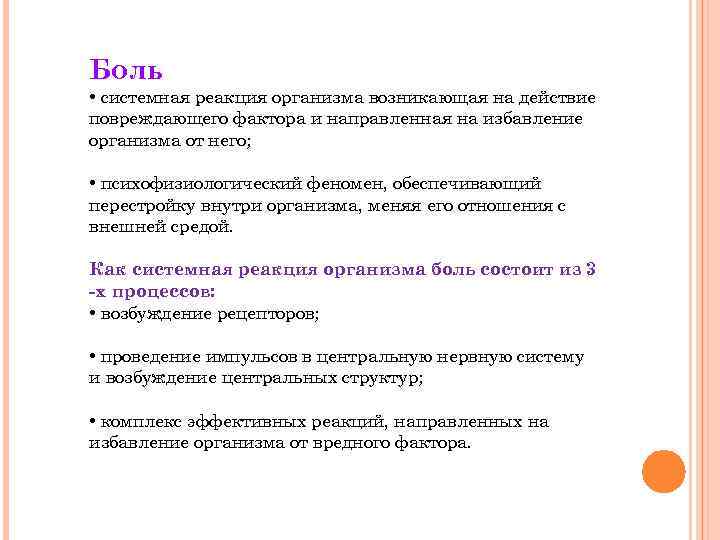 Боль
• системная реакция организма возникающая на действие повреждающего фактора и направленная на избавление организма от него;

• психофизиологический феномен, обеспечивающий перестройку внутри организма, меняя его отношения с внешней средой.

Как системная реакция организма боль состоит из 3 -х процессов:
• возбуждение рецепторов;

• проведение импульсов в центральную нервную систему и возбуждение центральных структур;

• комплекс эффективных реакций, направленных на избавление организма от вредного фактора.